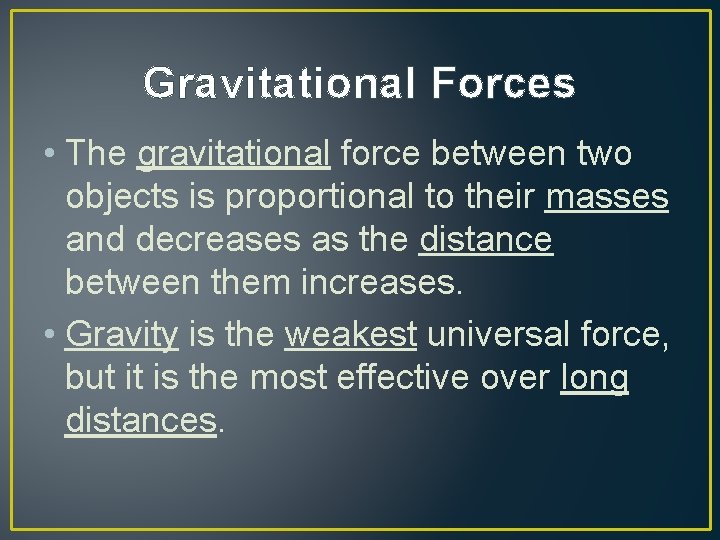 Gravitational Forces

• The gravitational force between two objects is proportional to their masses and decreases as the distance between them increases.

• Gravity is the weakest universal force, but it is the most effective over long distances.